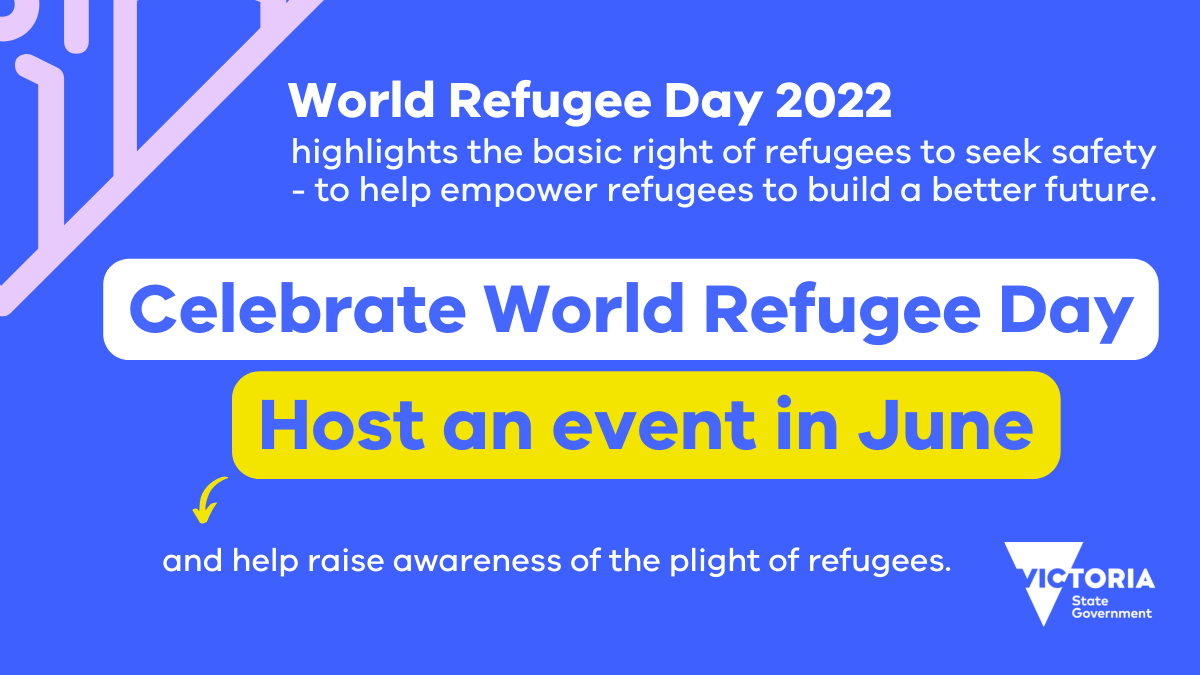 World Refugee Day 2022
highlights the basic right of refugees to seek safety - to help empower refugees to build a better future.

Celebrate World Refugee Day

Host an event in June

and help raise awareness of the plight of refugees.

VICTORIA
State Government